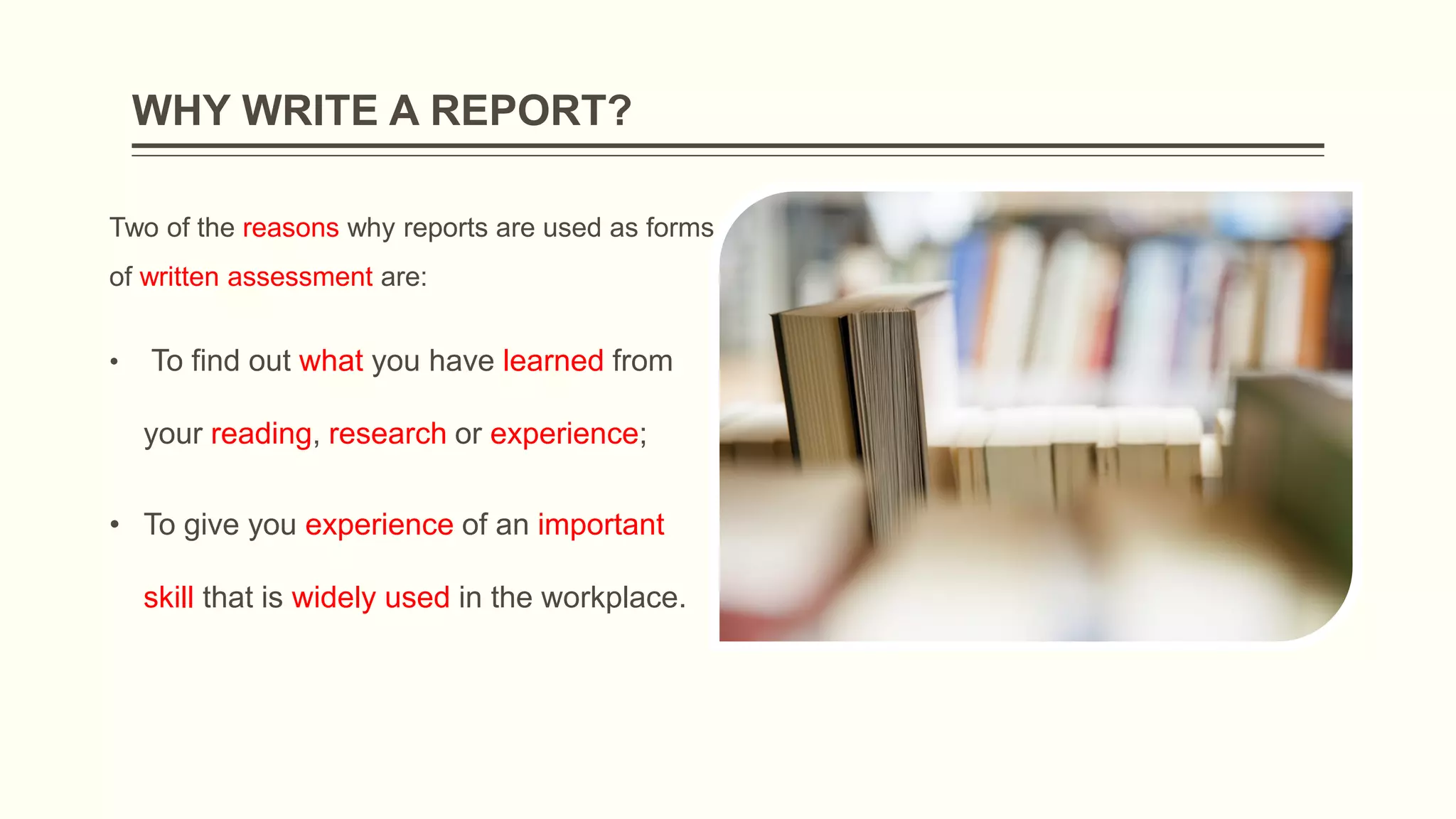 WHY WRITE A REPORT?

Two of the reasons why reports are used as forms of written assessment are:

• To find out what you have learned from your reading, research or experience;

• To give you experience of an important skill that is widely used in the workplace.